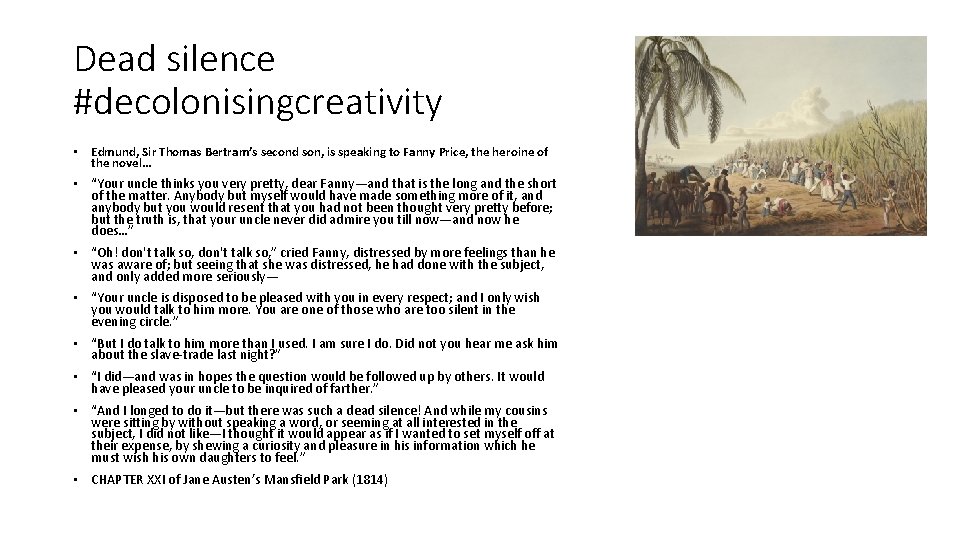 Dead silence
#decolonisingcreativity

• Edmund, Sir Thomas Bertram's second son, is speaking to Fanny Price, the heroine of the novel…

• "Your uncle thinks you very pretty, dear Fanny—and that is the long and the short of the matter. Anybody but myself would have made something more of it, and anybody but you would resent that you had not been thought very pretty before; but the truth is, that your uncle never did admire you till now—and now he does…"

• "Oh! don't talk so, don't talk so," cried Fanny, distressed by more feelings than he was aware of; but seeing that she was distressed, he had done with the subject, and only added more seriously—

• "Your uncle is disposed to be pleased with you in every respect; and I only wish you would talk to him more. You are one of those who are too silent in the evening circle."

• "But I do talk to him more than I used. I am sure I do. Did not you hear me ask him about the slave-trade last night?"

• "I did—and was in hopes the question would be followed up by others. It would have pleased your uncle to be inquired of farther."

• "And I longed to do it—but there was such a dead silence! And while my cousins were sitting by without speaking a word, or seeming at all interested in the subject, I did not like—I thought it would appear as if I wanted to set myself off at their expense, by shewing a curiosity and pleasure in his information which he must wish his own daughters to feel."

• CHAPTER XXI of Jane Austen's Mansfield Park (1814)